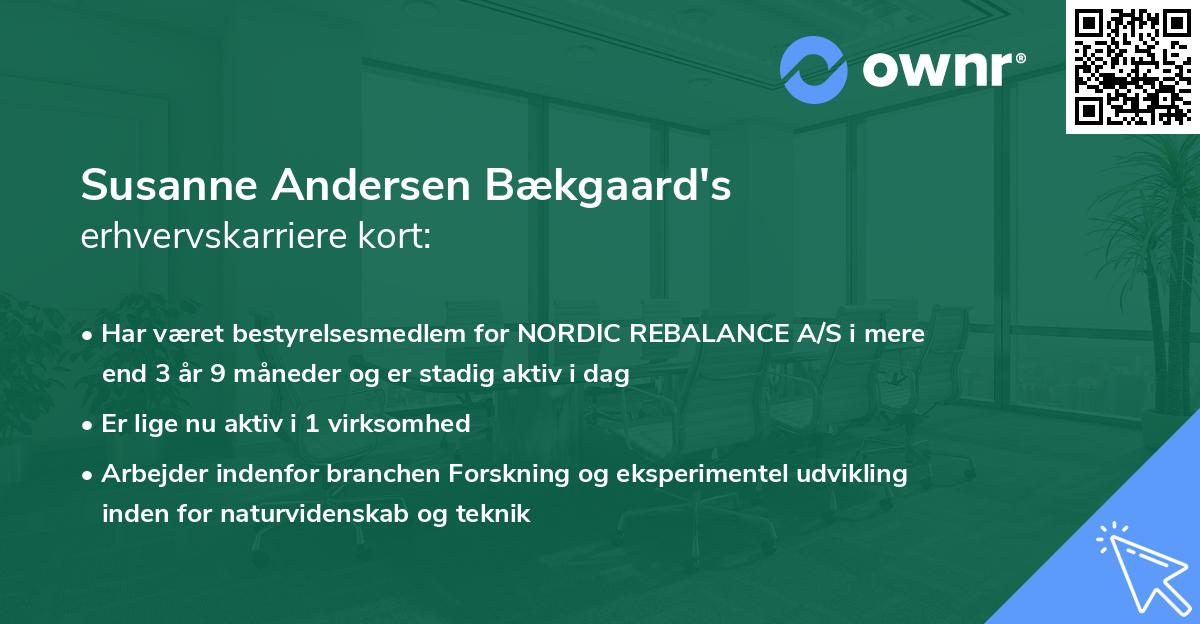 ownr®

Susanne Andersen Bækgaard's
erhvervskarriere kort:

• Har været bestyrelsesmedlem for NORDIC REBALANCE A/S i mere end 3 år 9 måneder og er stadig aktiv i dag

• Er lige nu aktiv i 1 virksomhed

• Arbejder indenfor branchen Forskning og eksperimentel udvikling inden for naturvidenskab og teknik